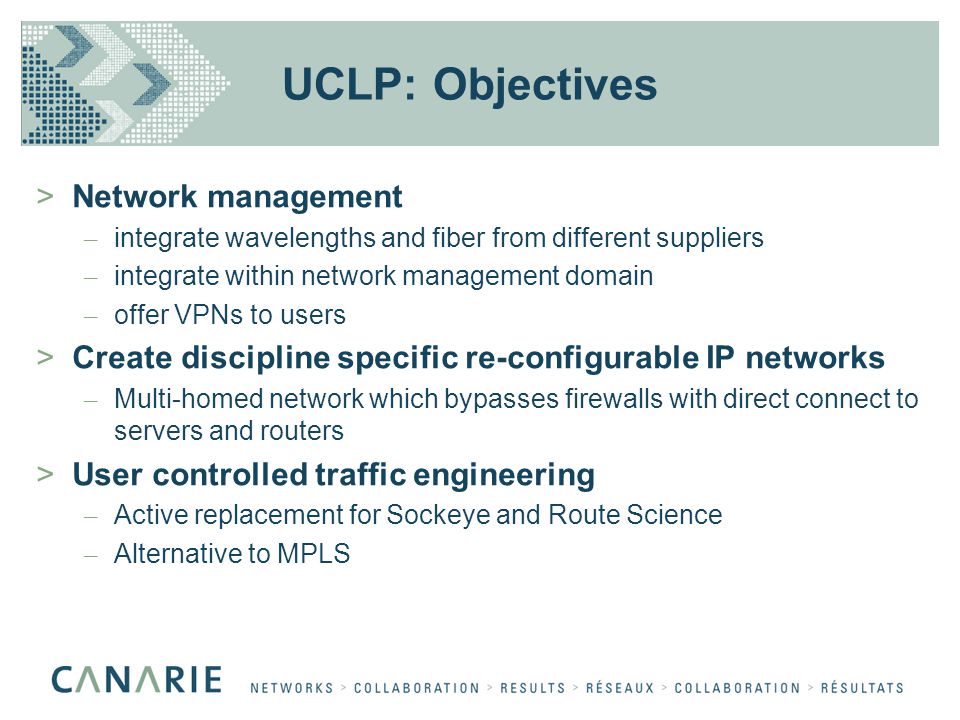 UCLP: Objectives

> Network management
– integrate wavelengths and fiber from different suppliers
– integrate within network management domain
– offer VPNs to users

> Create discipline specific re-configurable IP networks
– Multi-homed network which bypasses firewalls with direct connect to servers and routers

> User controlled traffic engineering
– Active replacement for Sockeye and Route Science
– Alternative to MPLS

CANARIE NETWORKS > COLLABORATION > RESULTS > RÉSEAUX > COLLABORATION > RÉSULTATS